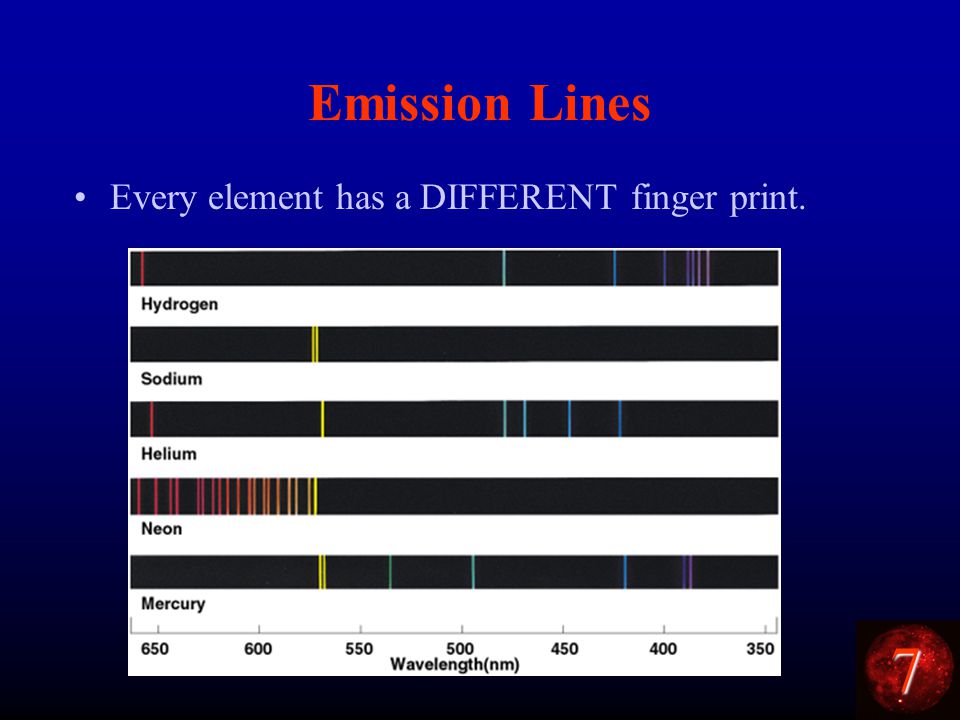 Emission Lines

• Every element has a DIFFERENT finger print.

Hydrogen

Sodium

Helium

Neon

Mercury

650 600 550 500 450 400 350
Wavelength(nm)

7